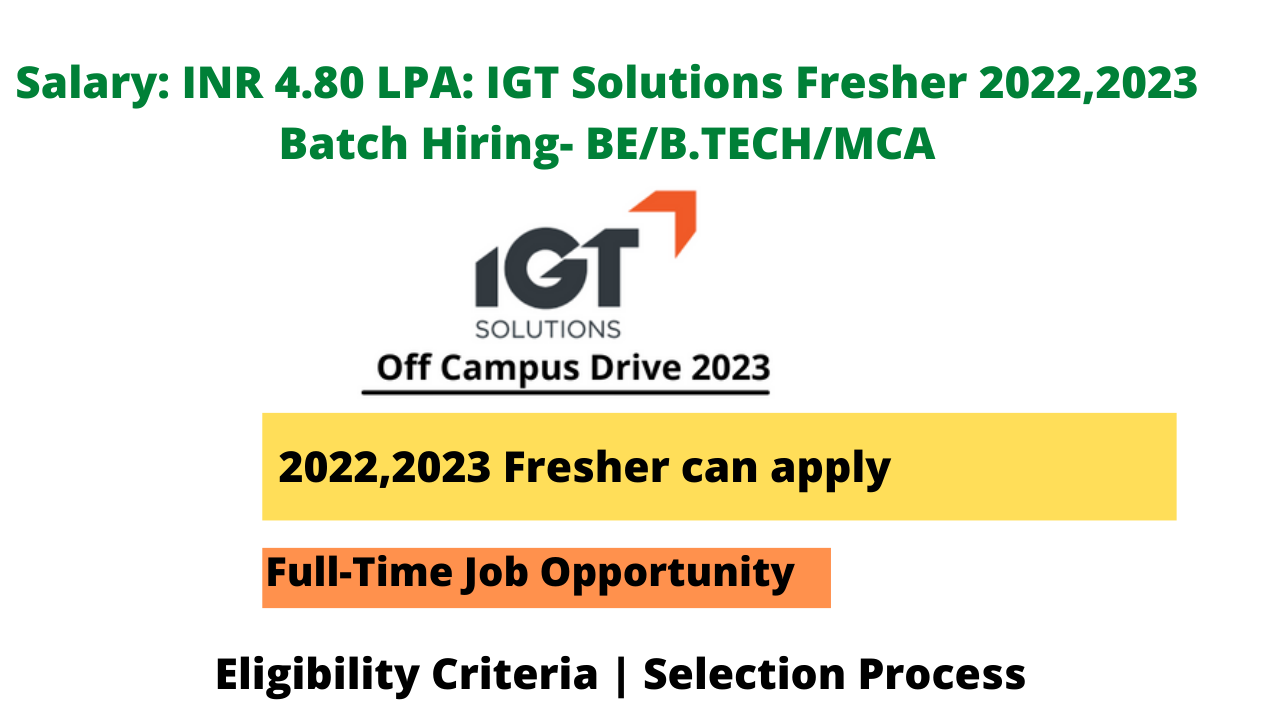 Salary: INR 4.80 LPA: IGT Solutions Fresher 2022,2023 Batch Hiring- BE/B.TECH/MCA

IGT
SOLUTIONS

Off Campus Drive 2023

2022,2023 Fresher can apply

Full-Time Job Opportunity

Eligibility Criteria | Selection Process